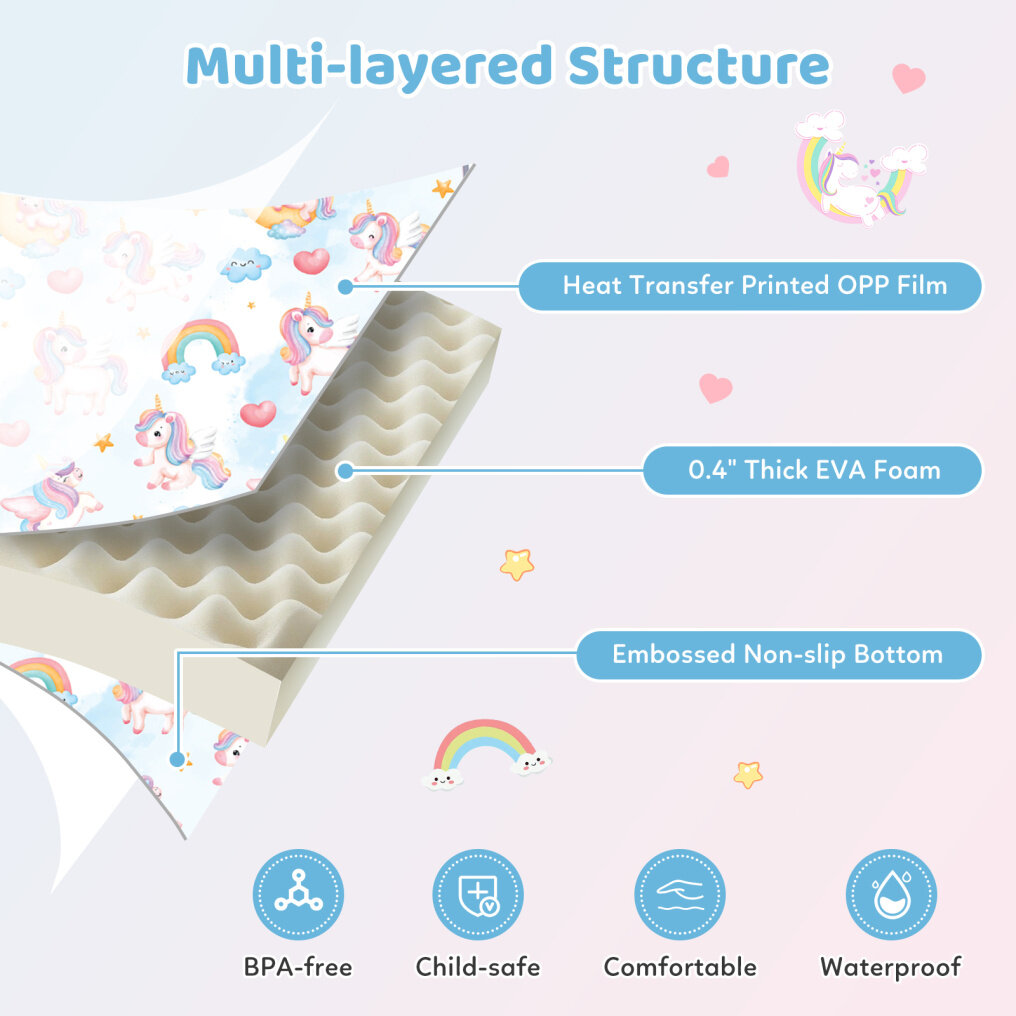 Multi-layered Structure

Heat Transfer Printed OPP Film

0.4" Thick EVA Foam

Embossed Non-slip Bottom

BPA-free

Child-safe

Comfortable

Waterproof